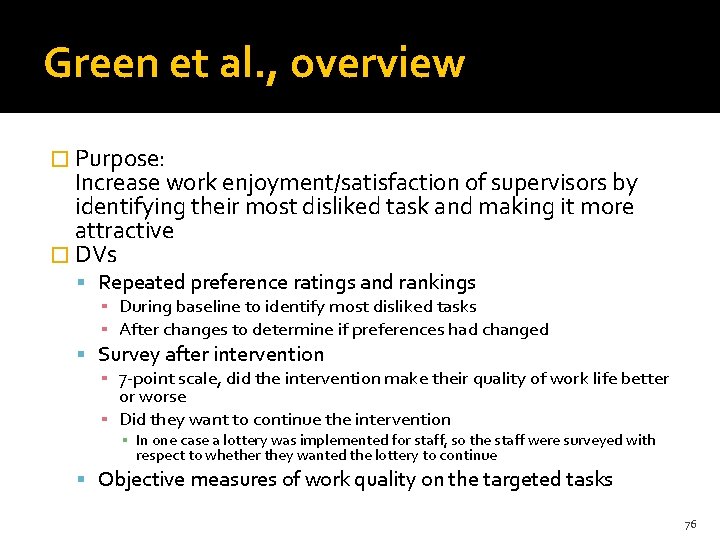 Green et al., overview

Purpose:
Increase work enjoyment/satisfaction of supervisors by identifying their most disliked task and making it more attractive

DVs

Repeated preference ratings and rankings

During baseline to identify most disliked tasks

After changes to determine if preferences had changed

Survey after intervention

7-point scale, did the intervention make their quality of work life better or worse

Did they want to continue the intervention

In one case a lottery was implemented for staff, so the staff were surveyed with respect to whether they wanted the lottery to continue

Objective measures of work quality on the targeted tasks

76